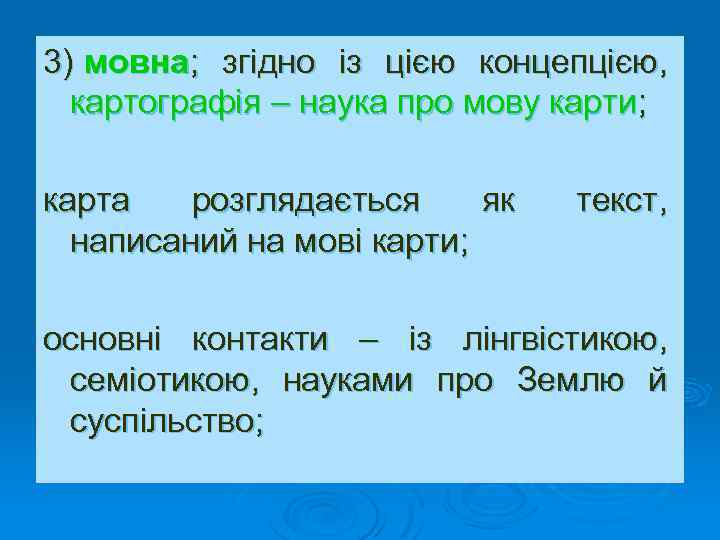 3) мовна; згідно із цією концепцією, картографія – наука про мову карти;

карта розглядається як текст, написаний на мові карти;

основні контакти – із лінгвістикою, семіотикою, науками про Землю й суспільство;